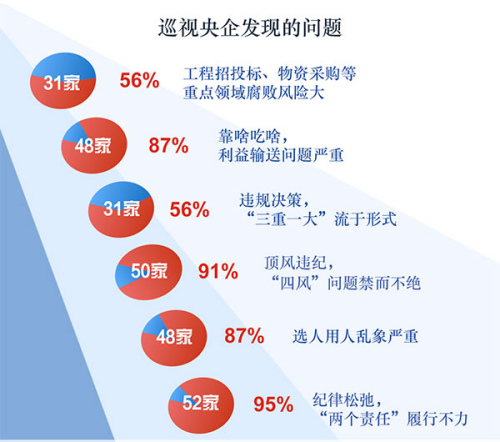 巡视央企发现的问题

31家 56% 工程招投标、物资采购等重点领域腐败风险大

48家 87% 靠啥吃啥，利益输送问题严重

31家 56% 违规决策，“三重一大”流于形式

50家 91% 顶风违纪，“四风”问题禁而不绝

48家 87% 选人用人乱象严重

52家 95% 纪律松弛，“两个责任”履行不力